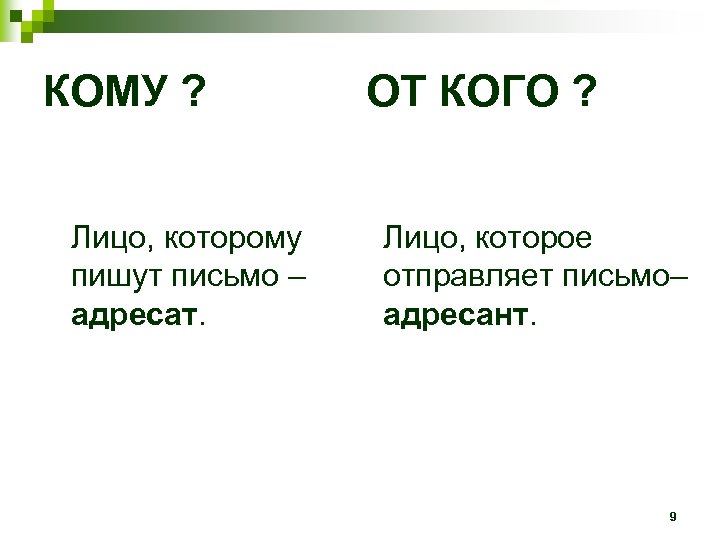 КОМУ ?

Лицо, которому пишут письмо – адресат.

ОТ КОГО ?

Лицо, которое отправляет письмо– адресант.

9